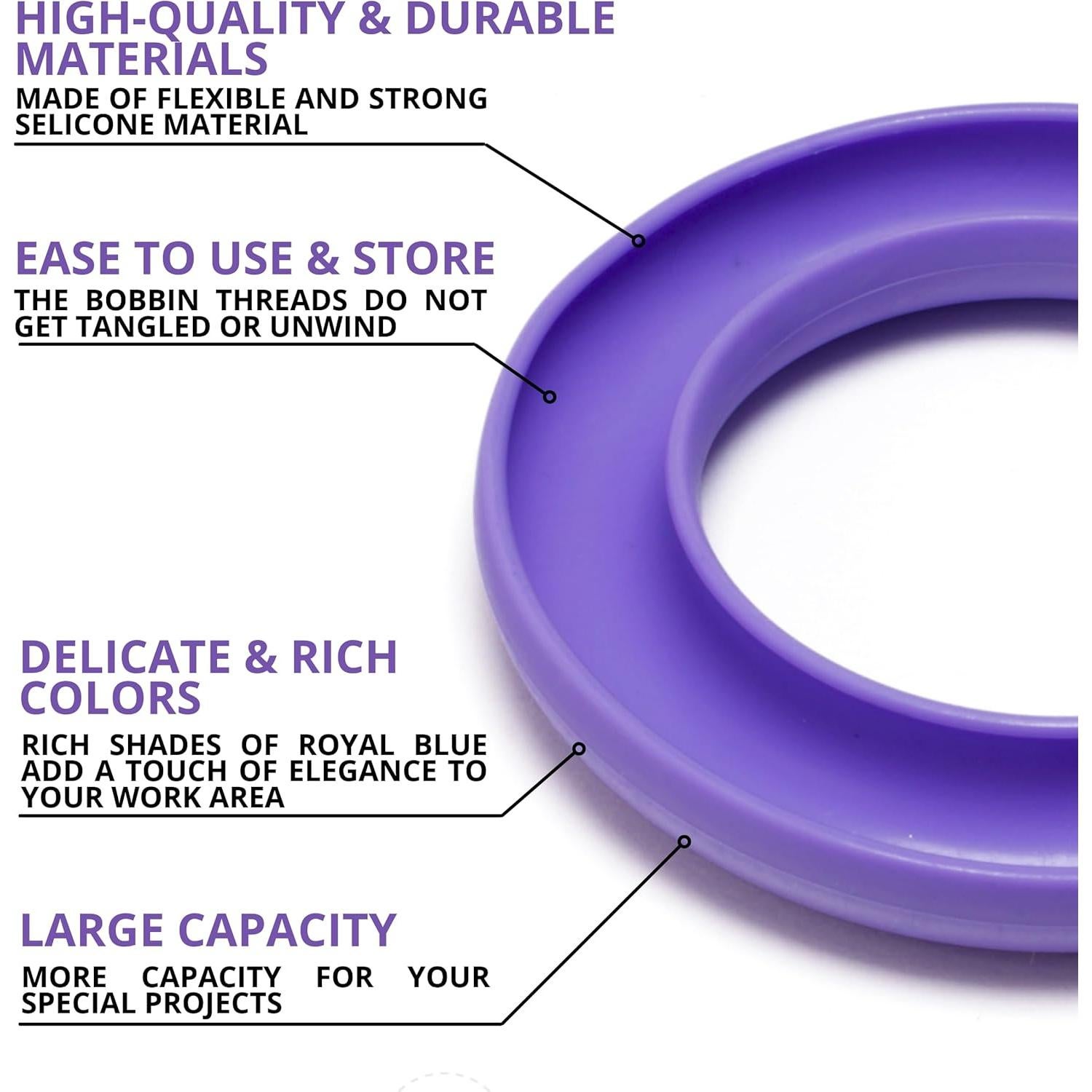 HIGH-QUALITY & DURABLE MATERIALS

MADE OF FLEXIBLE AND STRONG SELICONE MATERIAL

EASE TO USE & STORE

THE BOBBIN THREADS DO NOT GET TANGLED OR UNWIND

DELICATE & RICH COLORS

RICH SHADES OF ROYAL BLUE ADD A TOUCH OF ELEGANCE TO YOUR WORK AREA

LARGE CAPACITY

MORE CAPACITY FOR YOUR SPECIAL PROJECTS